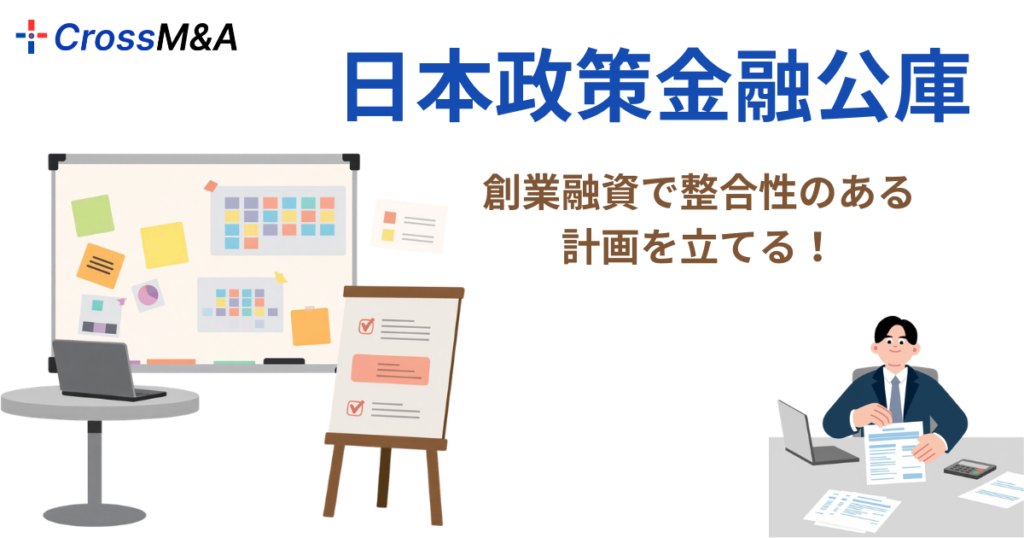 CrossM&A

日本政策金融公庫

創業融資で整合性のある計画を立てる！